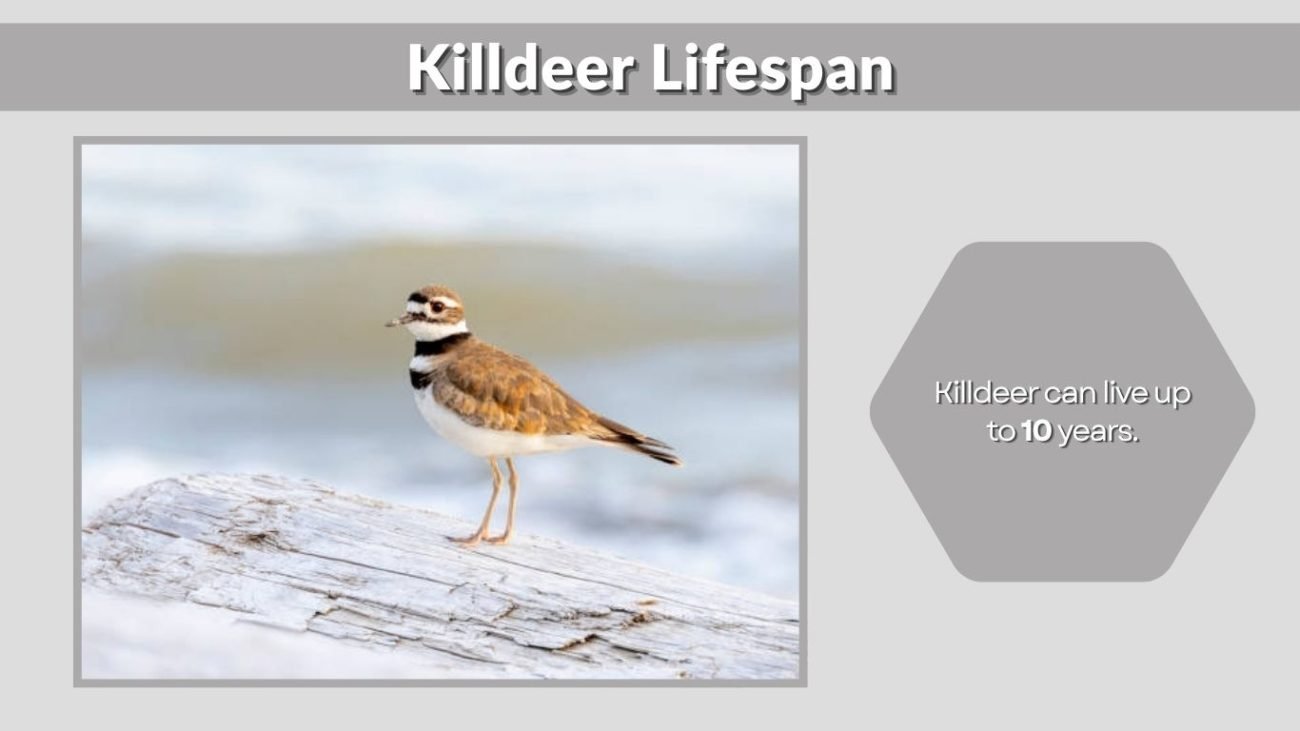 Killdeer Lifespan

Killdeer can live up to 10 years.